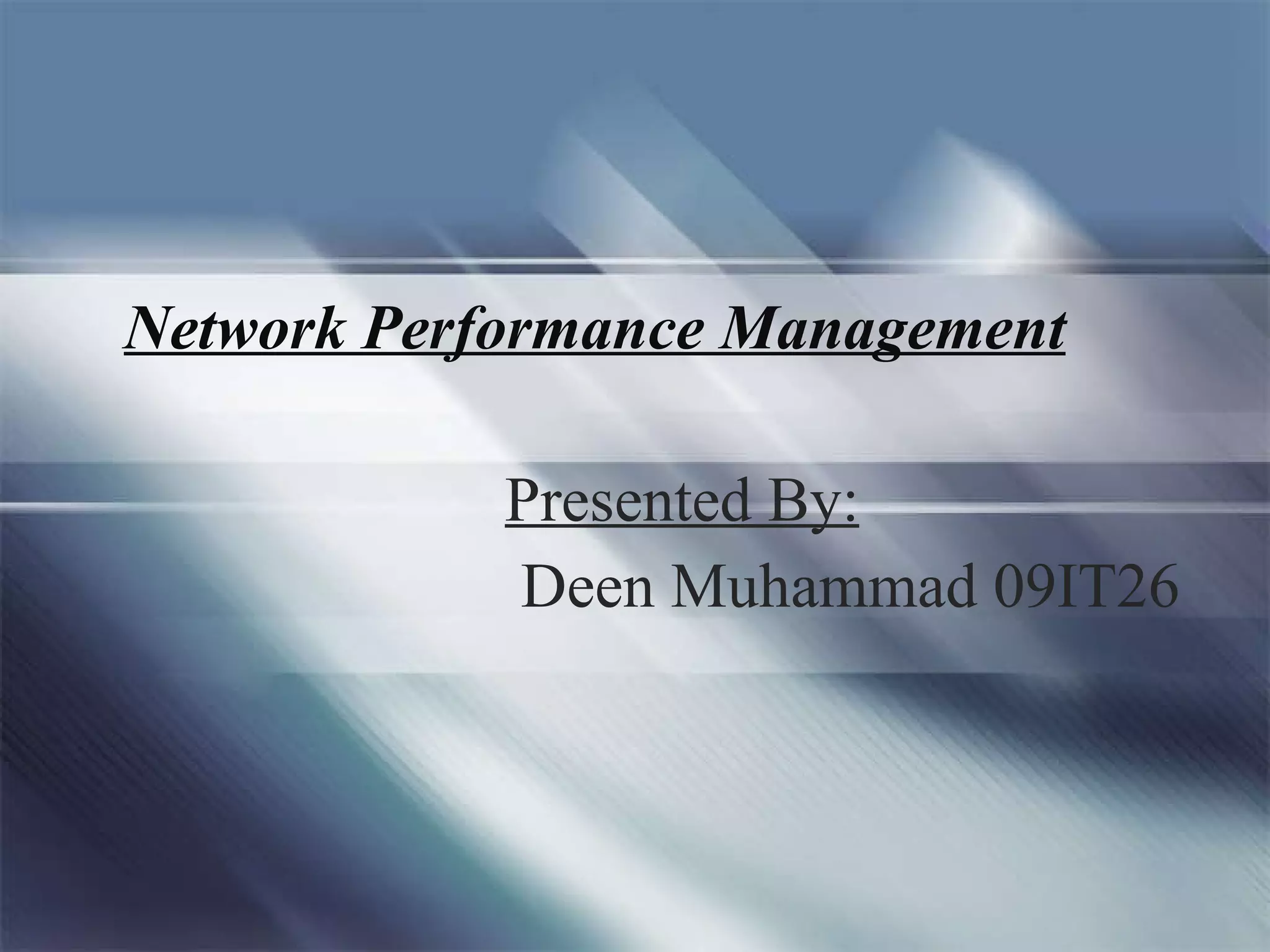 Network Performance Management

Presented By:
Deen Muhammad 09IT26